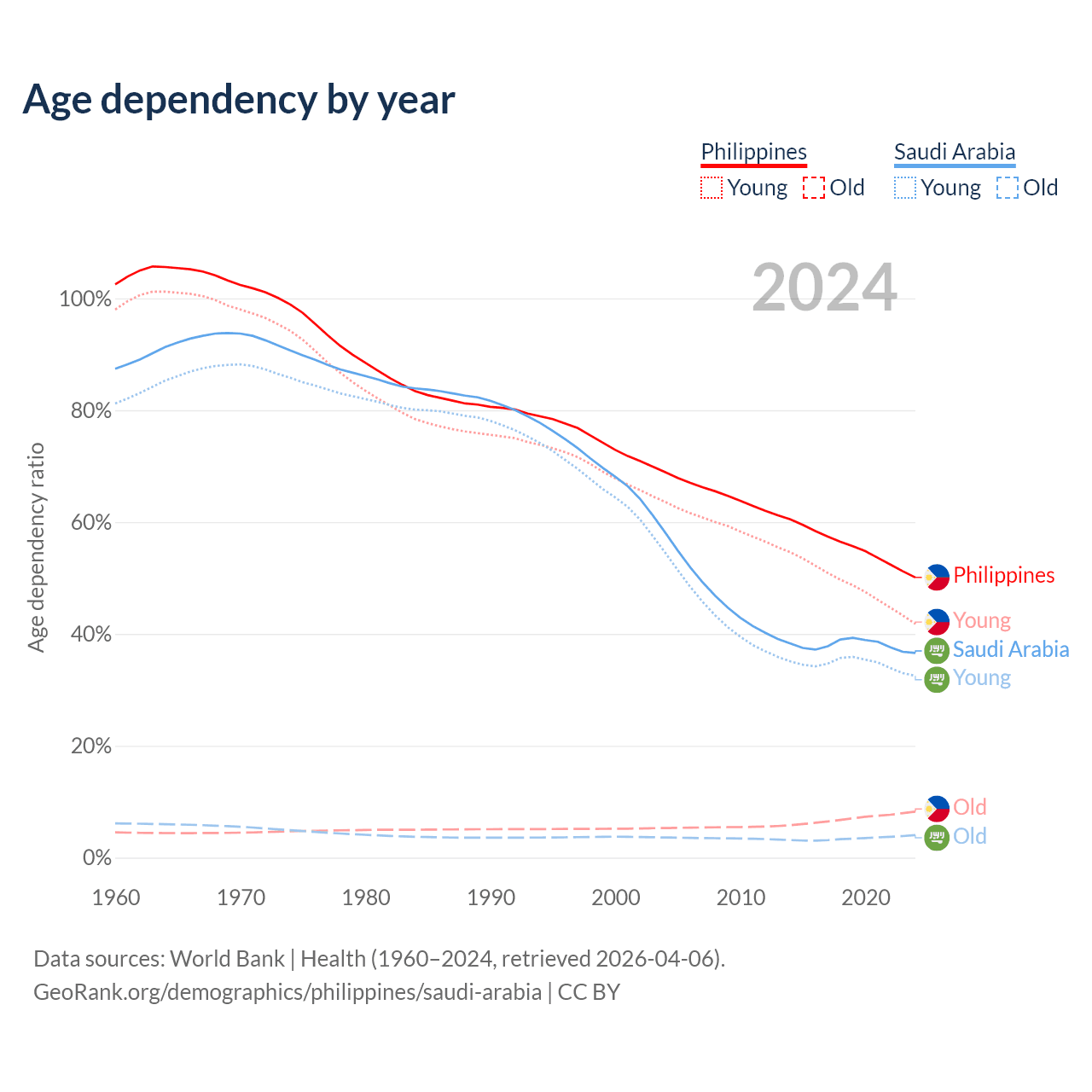 Age dependency by year

Philippines
Young Old

Saudi Arabia
Young Old

2024

Age dependency ratio

100%
80%
60%
40%
20%
0%

1960
1970
1980
1990
2000
2010
2020

Philippines
Young
Saudi Arabia
Young
Old
Old

Data sources: World Bank | Health (1960–2024, retrieved 2026-04-06).
GeoRank.org/demographics/philippines/saudi-arabia | CC BY